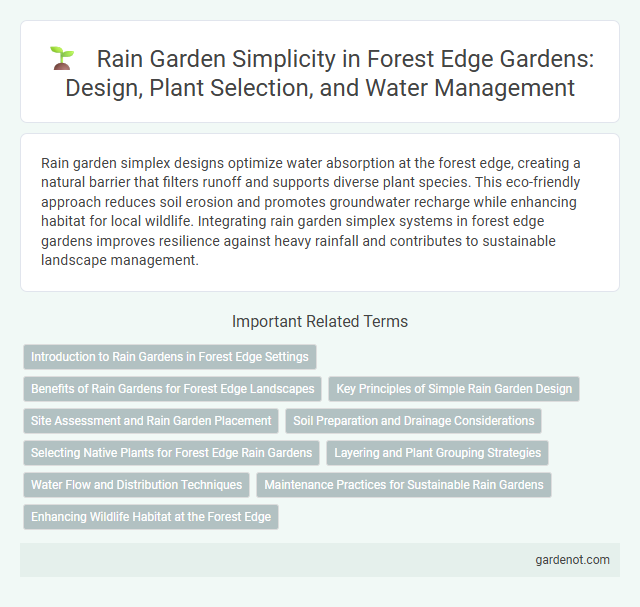 Rain Garden Simplicity in Forest Edge Gardens: Design, Plant Selection, and Water Management

Rain garden simplex designs optimize water absorption at the forest edge, creating a natural barrier that filters runoff and supports diverse plant species. This eco-friendly approach reduces soil erosion and promotes groundwater recharge while enhancing habitat for local wildlife. Integrating rain garden simplex systems in forest edge gardens improves resilience against heavy rainfall and contributes to sustainable landscape management.

Important Related Terms

Introduction to Rain Gardens in Forest Edge Settings

Benefits of Rain Gardens for Forest Edge Landscapes

Key Principles of Simple Rain Garden Design

Site Assessment and Rain Garden Placement

Soil Preparation and Drainage Considerations

Selecting Native Plants for Forest Edge Rain Gardens

Layering and Plant Grouping Strategies

Water Flow and Distribution Techniques

Maintenance Practices for Sustainable Rain Gardens

Enhancing Wildlife Habitat at the Forest Edge

gardenot.com